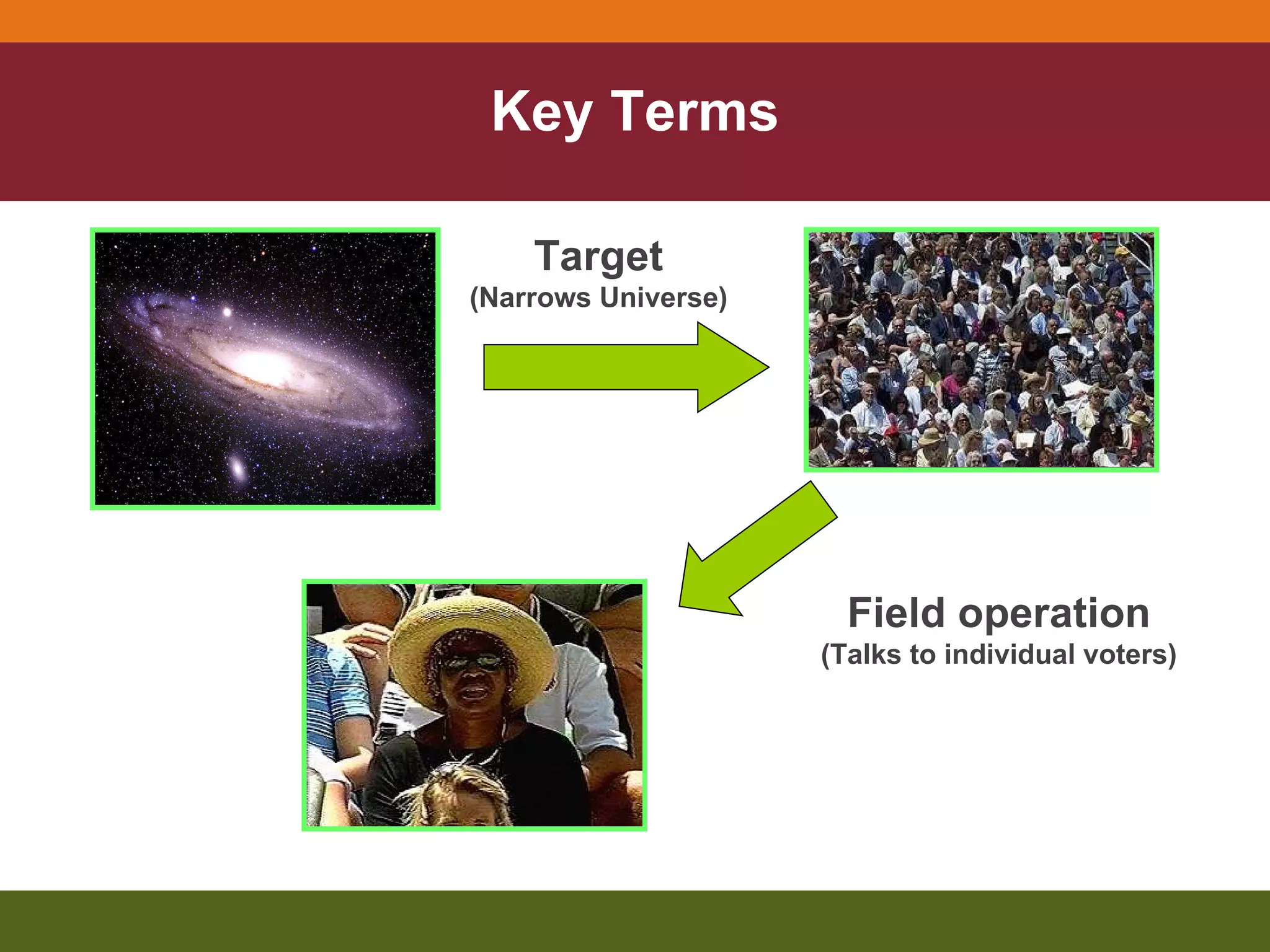 Key Terms

Target
(Narrows Universe)

Field operation
(Talks to individual voters)